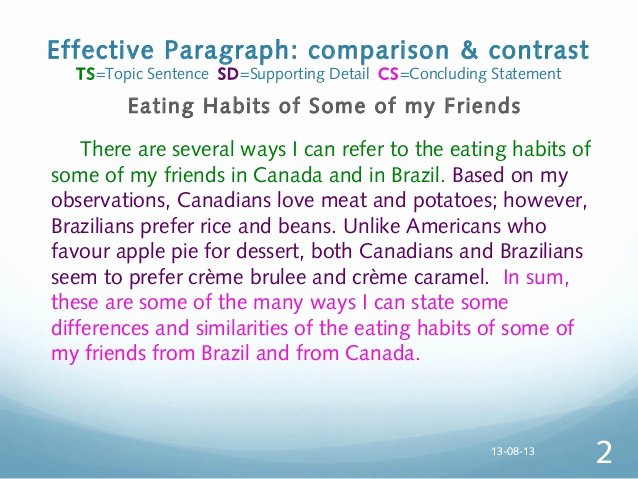 Effective Paragraph: comparison & contrast
TS=Topic Sentence SD=Supporting Detail CS=Concluding Statement

Eating Habits of Some of my Friends

There are several ways I can refer to the eating habits of some of my friends in Canada and in Brazil. Based on my observations, Canadians love meat and potatoes; however, Brazilians prefer rice and beans. Unlike Americans who favour apple pie for dessert, both Canadians and Brazilians seem to prefer crème brulee and crème caramel. In sum, these are some of the many ways I can state some differences and similarities of the eating habits of some of my friends from Brazil and from Canada.

13-08-13

2